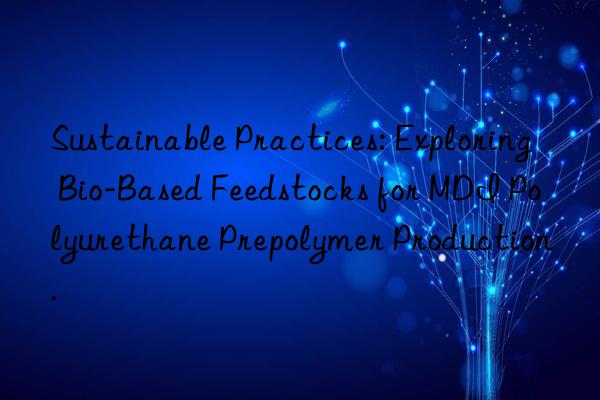 Sustainable Practices: Exploring Bio-Based Feedstocks for MDI Polyurethane Prepolymer Production.